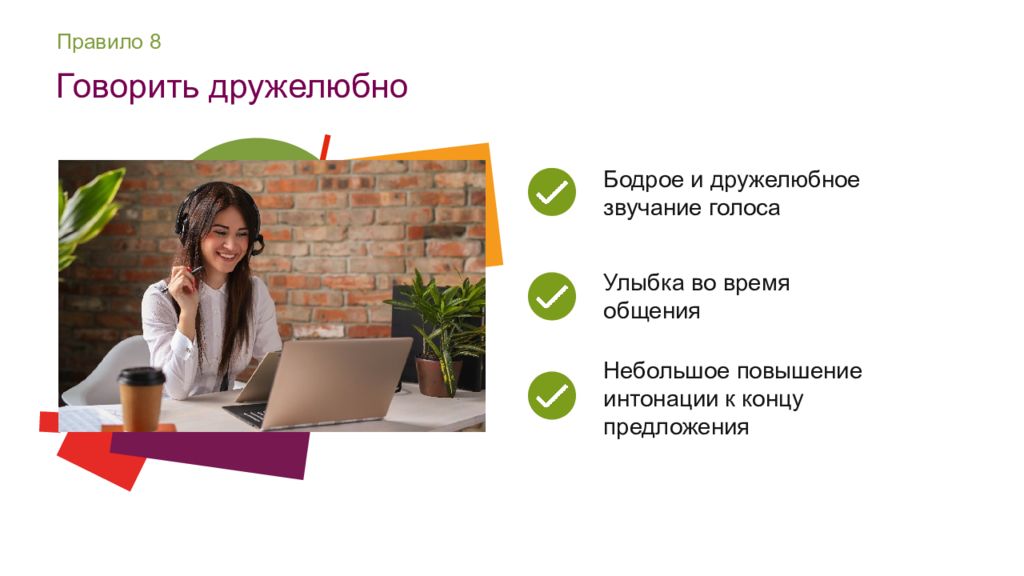 Правило 8

Говорить дружелюбно

Бодрое и дружелюбное звучание голоса

Улыбка во время общения

Небольшое повышение интонации к концу предложения